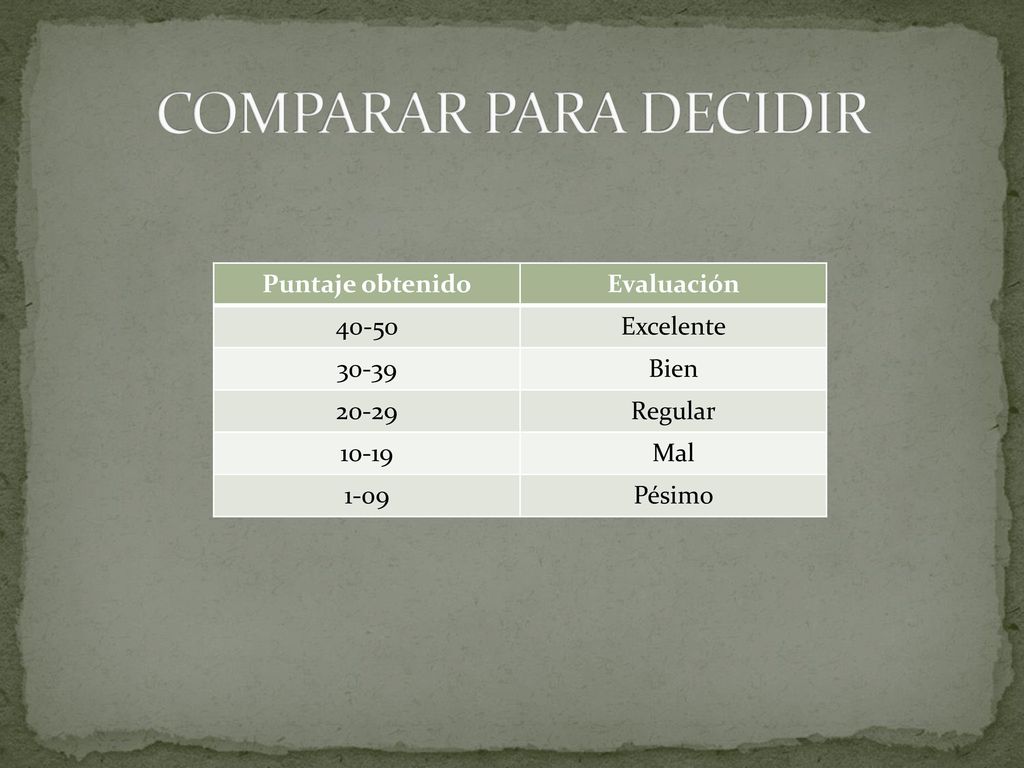 COMPARAR PARA DECIDIR

| Puntaje obtenido | Evaluación |
|---|---|
| 40-50 | Excelente |
| 30-39 | Bien |
| 20-29 | Regular |
| 10-19 | Mal |
| 1-09 | Pésimo |